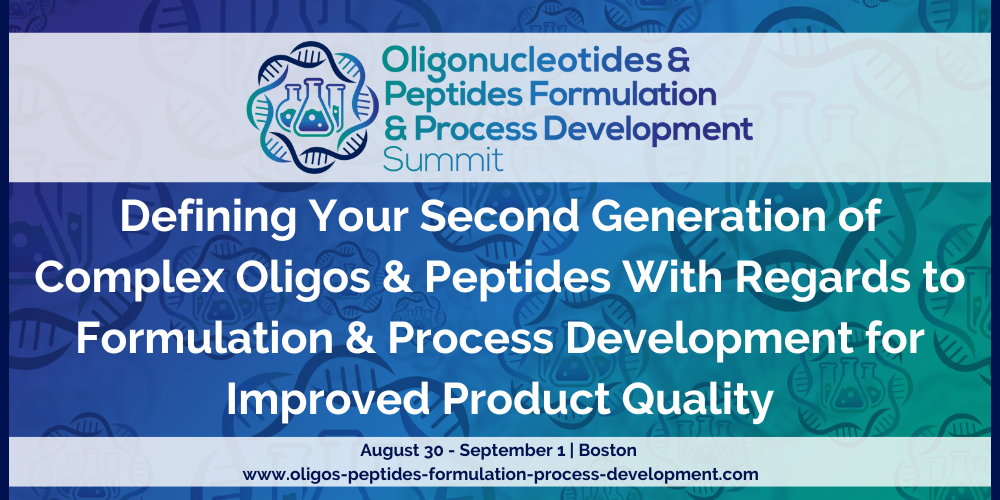 Oligonucleotides & Peptides Formulation & Process Development Summit

Defining Your Second Generation of Complex Oligos & Peptides With Regards to Formulation & Process Development for Improved Product Quality

August 30 - September 1 | Boston
www.oligos-peptides-formulation-process-development.com